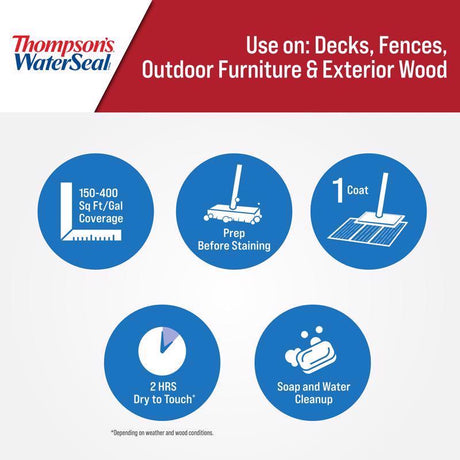 Thompson's WaterSeal

Use on: Decks, Fences, Outdoor Furniture & Exterior Wood

150-400 Sq Ft/Gal Coverage

Prep Before Staining

1 Coat

2 HRS Dry to Touch*

Soap and Water Cleanup

*Depending on weather and wood conditions.